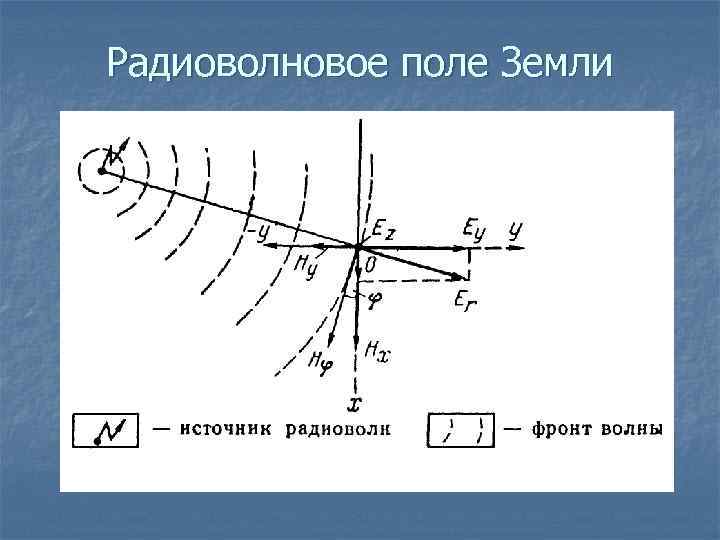 Радиоволновое поле Земли

$-y$ $E_z$ $E_y$ $y$ $H_y$ $0$ $\varphi$ $E_r$ $H_\varphi$ $H_x$ $x$

— источник радиоволн

— фронт волны